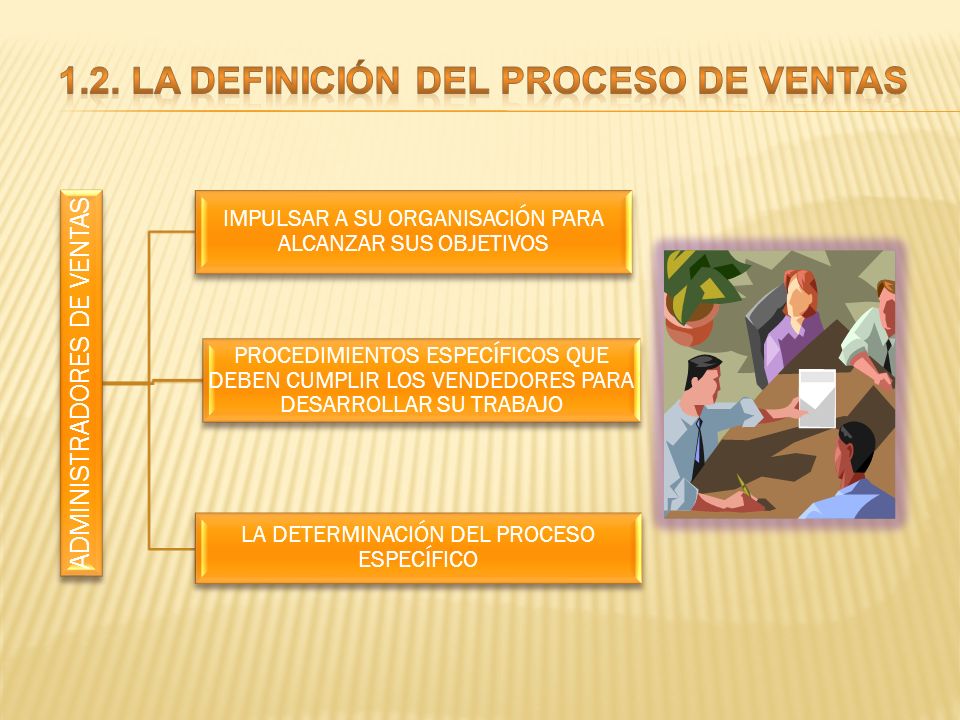 1.2. LA DEFINICIÓN DEL PROCESO DE VENTAS

ADMINISTRADORES DE VENTAS

IMPULSAR A SU ORGANISACIÓN PARA ALCANZAR SUS OBJETIVOS

PROCEDIMIENTOS ESPECÍFICOS QUE DEBEN CUMPLIR LOS VENDEDORES PARA DESARROLLAR SU TRABAJO

LA DETERMINACIÓN DEL PROCESO ESPECÍFICO